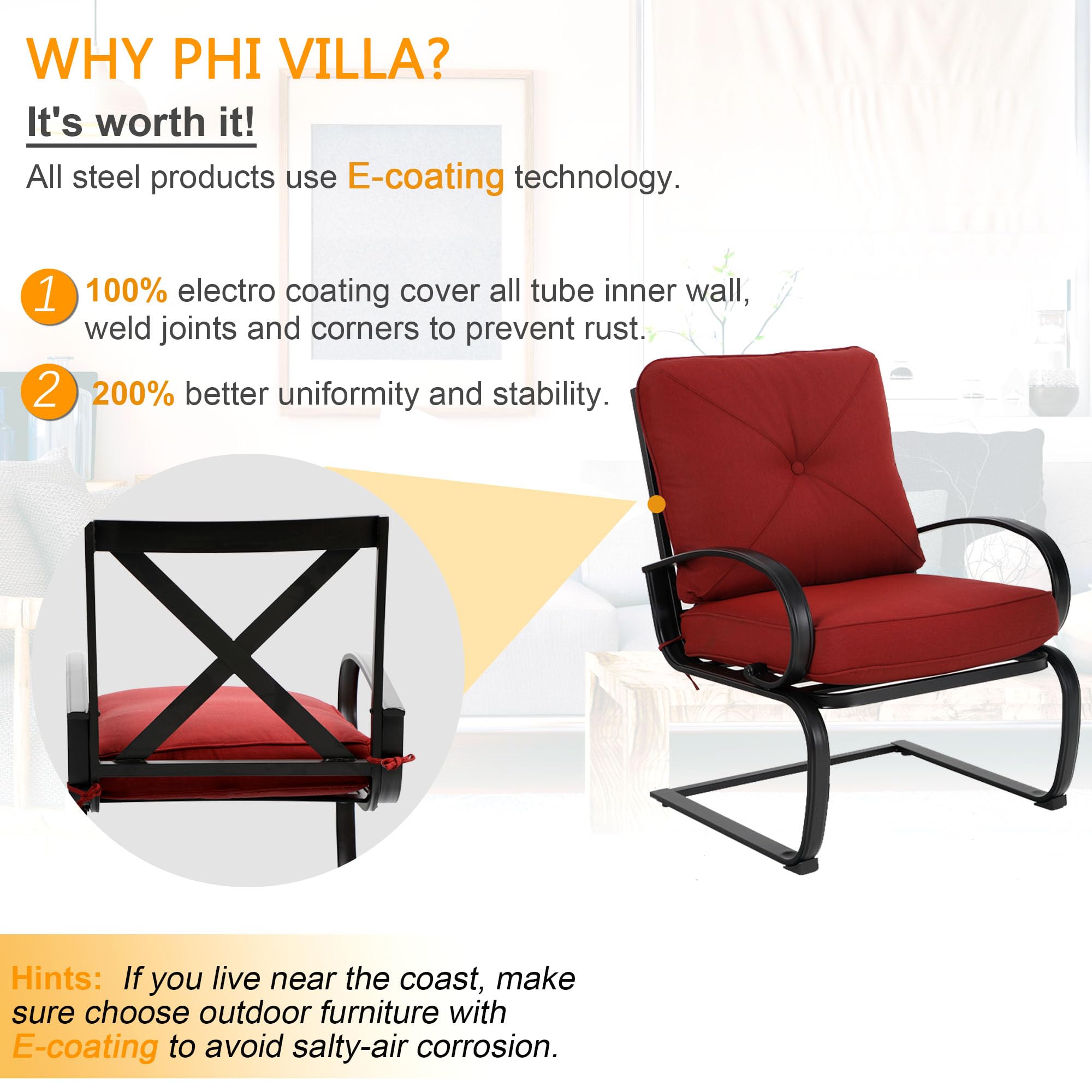 WHY PHI VILLA?

It's worth it!

All steel products use E-coating technology.

1 100% electro coating cover all tube inner wall, weld joints and corners to prevent rust.

2 200% better uniformity and stability.

Hints: If you live near the coast, make sure choose outdoor furniture with E-coating to avoid salty-air corrosion.